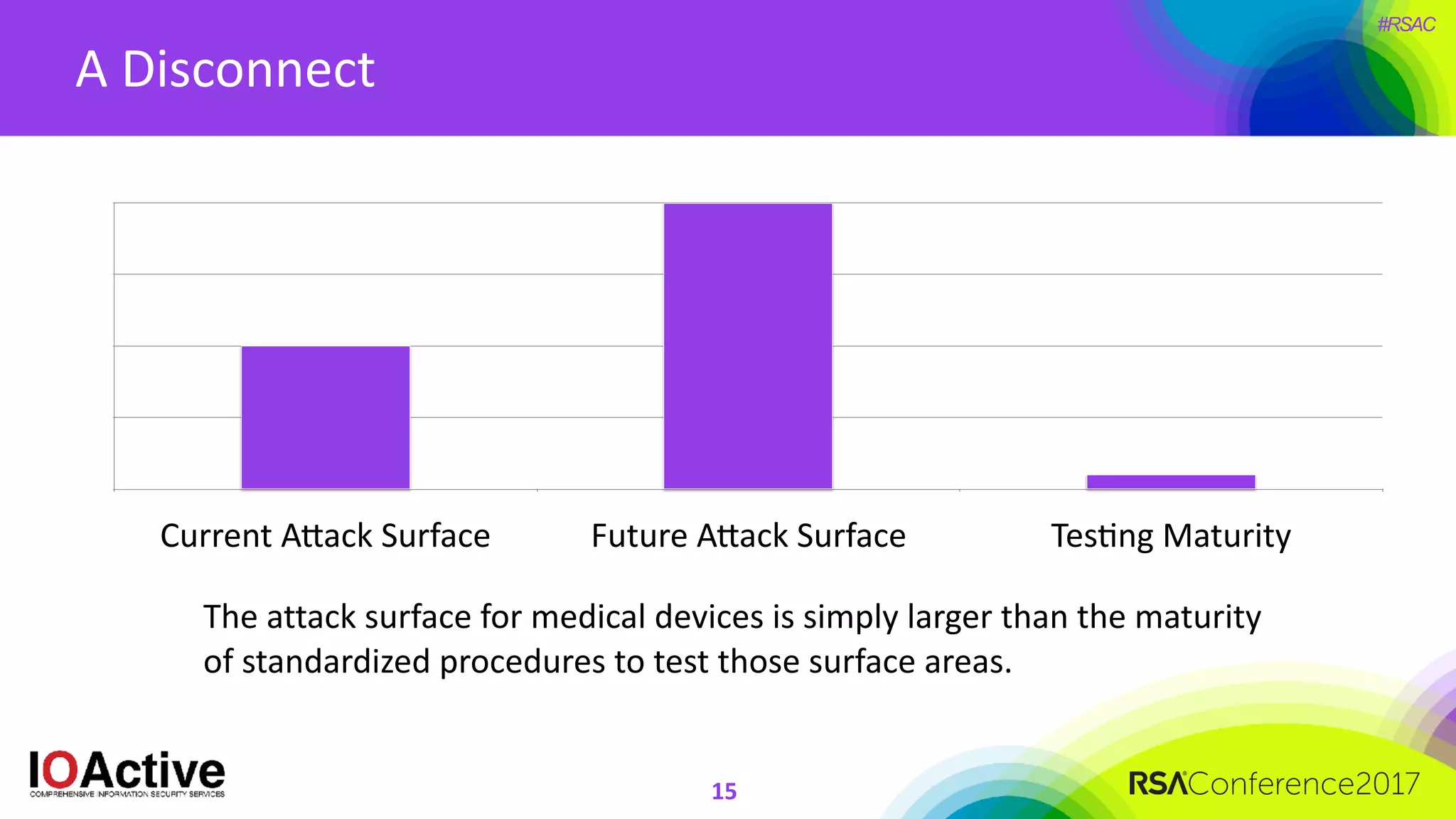 #RSAC

A Disconnect

Current Attack Surface

Future Attack Surface

Testing Maturity

The attack surface for medical devices is simply larger than the maturity of standardized procedures to test those surface areas.

IOActive
COMPREHENSIVE INFORMATION SECURITY SERVICES

15

RSAConference2017